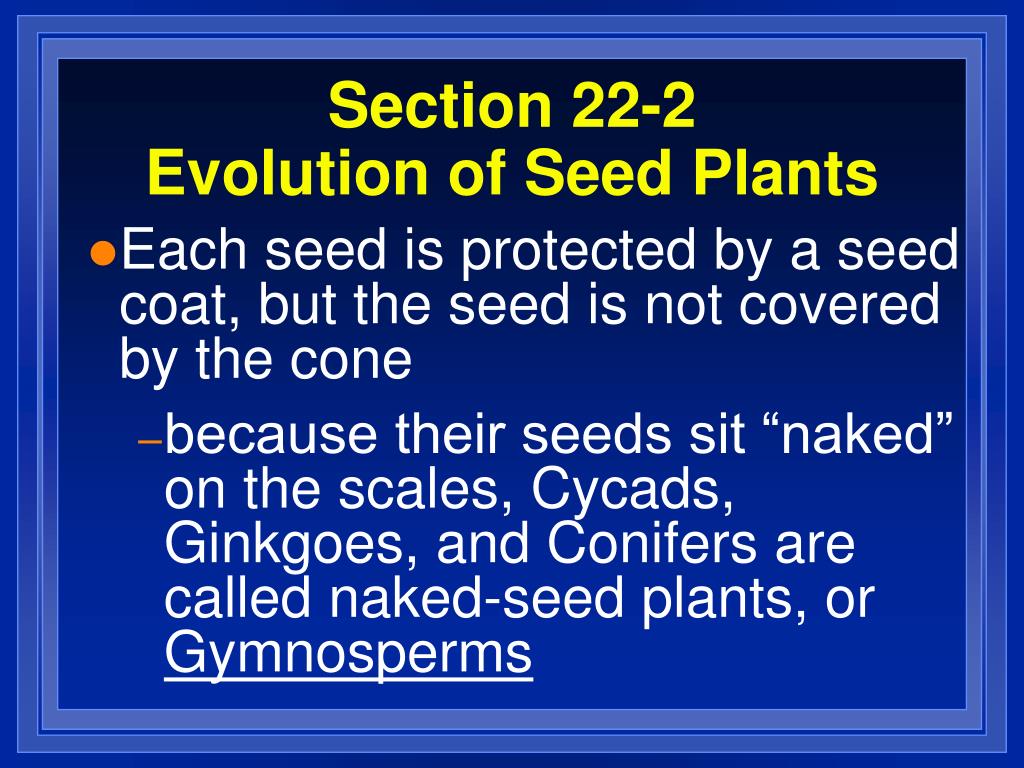 Section 22-2
Evolution of Seed Plants

●Each seed is protected by a seed coat, but the seed is not covered by the cone

–because their seeds sit “naked” on the scales, Cycads, Ginkgoes, and Conifers are called naked-seed plants, or Gymnosperms